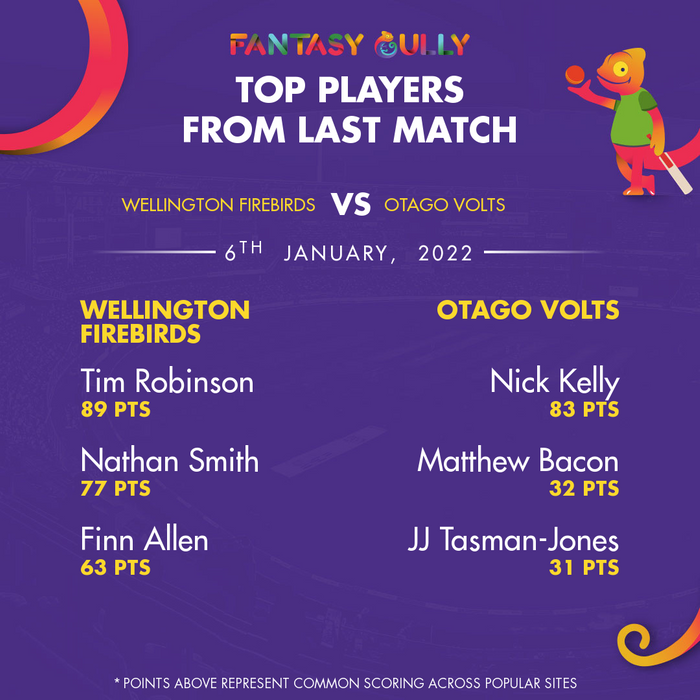 FANTASY GULLY

TOP PLAYERS FROM LAST MATCH

WELLINGTON FIREBIRDS VS OTAGO VOLTS

6TH JANUARY, 2022

WELLINGTON FIREBIRDS

Tim Robinson
89 PTS

Nathan Smith
77 PTS

Finn Allen
63 PTS

OTAGO VOLTS

Nick Kelly
83 PTS

Matthew Bacon
32 PTS

JJ Tasman-Jones
31 PTS

* POINTS ABOVE REPRESENT COMMON SCORING ACROSS POPULAR SITES